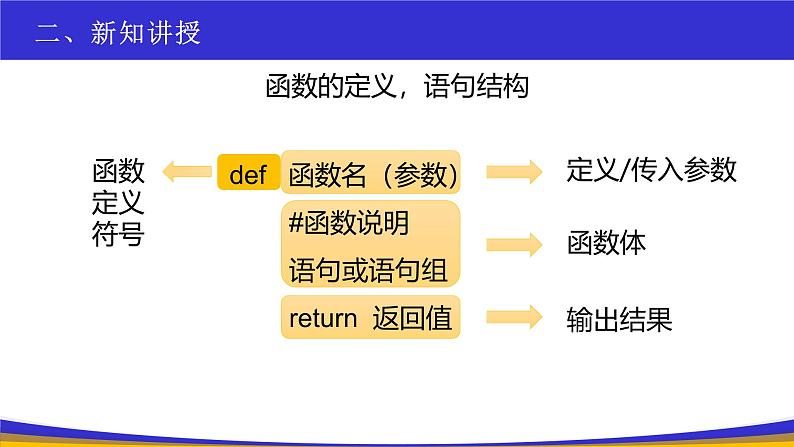 二、新知讲授

函数的定义，语句结构

函数定义符号

def

函数名（参数）

定义/传入参数

#函数说明

语句或语句组

函数体

return 返回值

输出结果